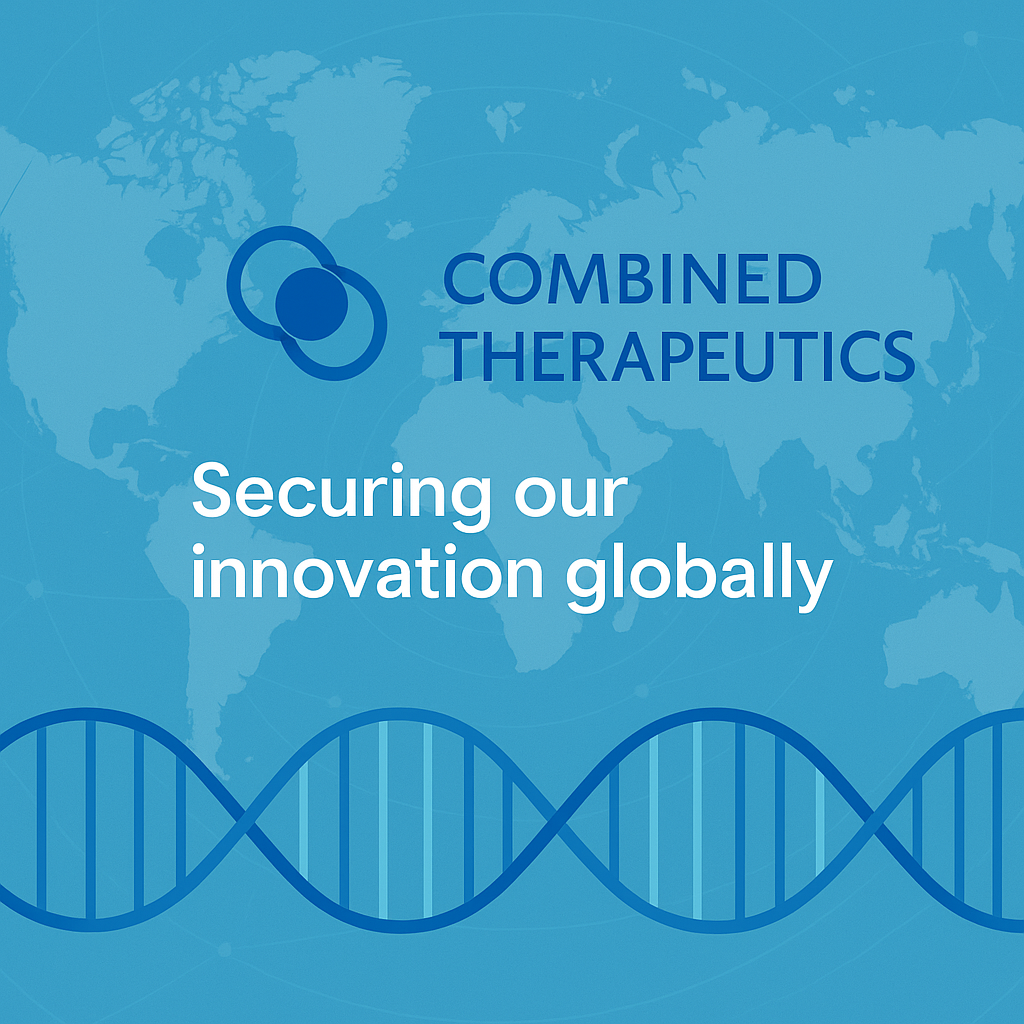 COMBINED
THERAPEUTICS

Securing our innovation globally